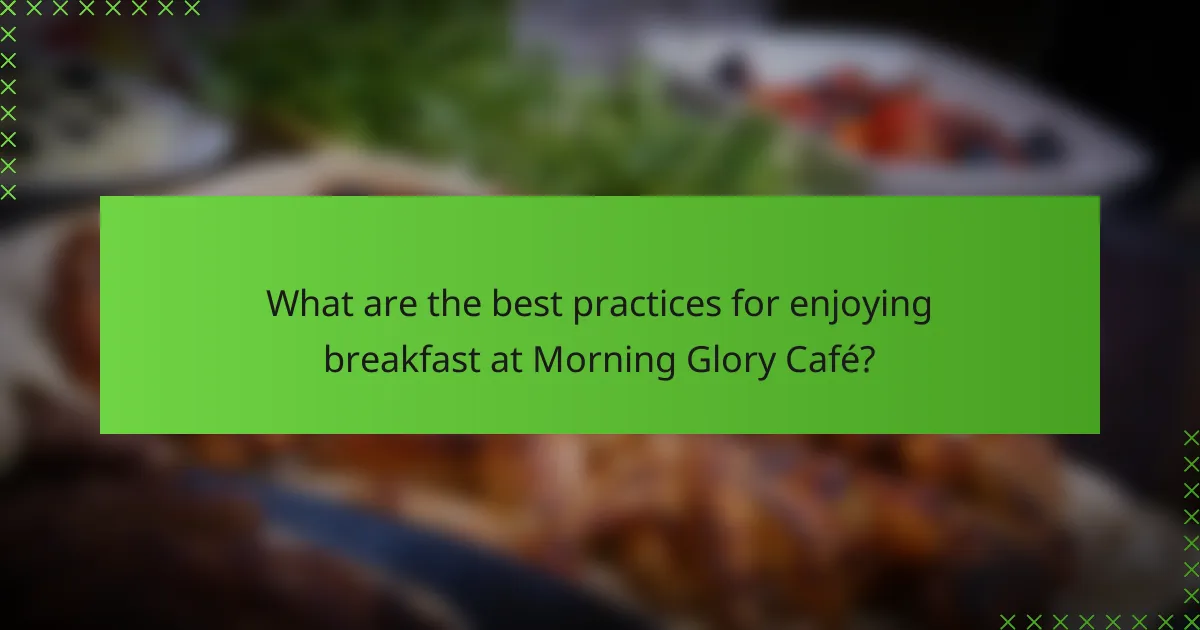 What are the best practices for enjoying breakfast at Morning Glory Café?